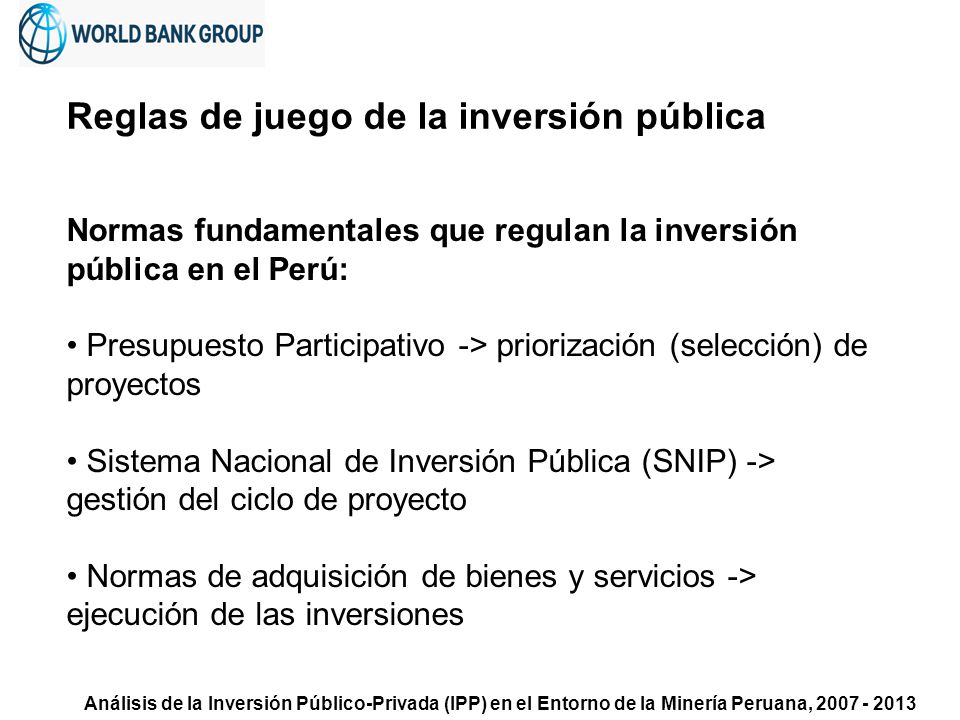 WORLD BANK GROUP

Reglas de juego de la inversión pública

Normas fundamentales que regulan la inversión pública en el Perú:

• Presupuesto Participativo -> priorización (selección) de proyectos

• Sistema Nacional de Inversión Pública (SNIP) -> gestión del ciclo de proyecto

• Normas de adquisición de bienes y servicios -> ejecución de las inversiones

Análisis de la Inversión Público-Privada (IPP) en el Entorno de la Minería Peruana, 2007 - 2013